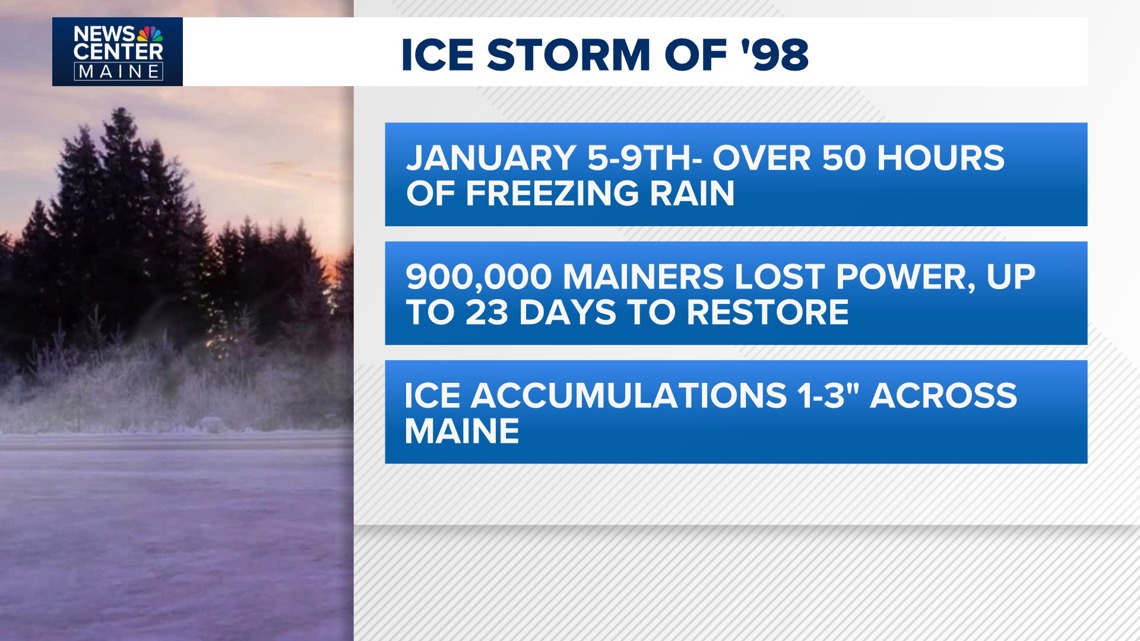 NEWS CENTER MAINE

ICE STORM OF '98

JANUARY 5-9TH- OVER 50 HOURS OF FREEZING RAIN

900,000 MAINERS LOST POWER, UP TO 23 DAYS TO RESTORE

ICE ACCUMULATIONS 1-3" ACROSS MAINE